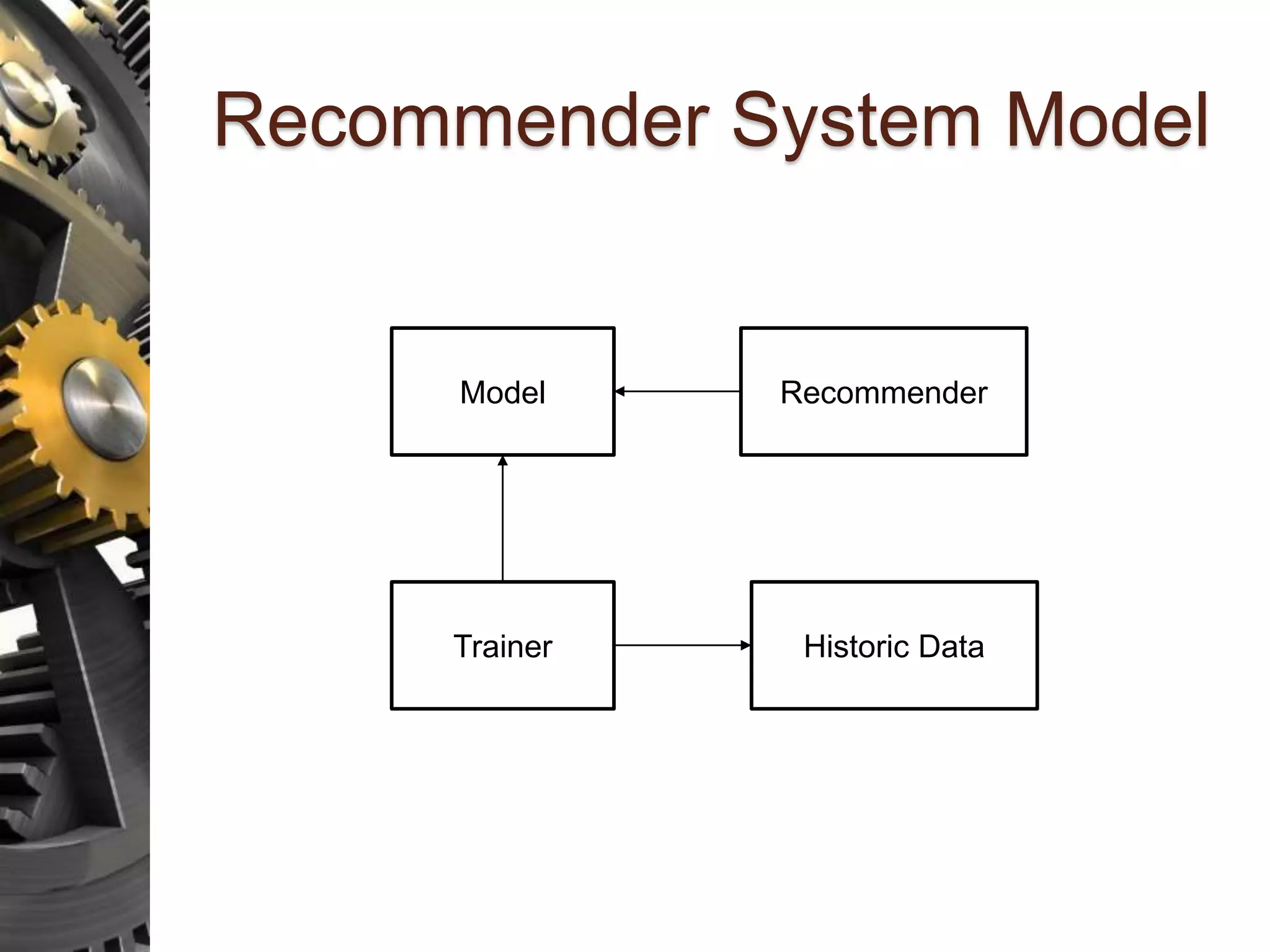 Recommender System Model

Model

Recommender

Trainer

Historic Data